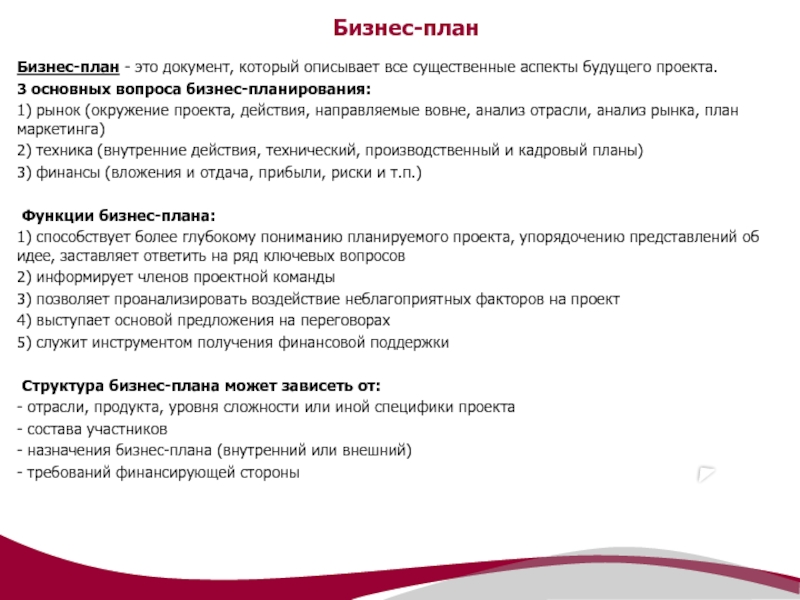 Бизнес-план

Бизнес-план - это документ, который описывает все существенные аспекты будущего проекта.

3 основных вопроса бизнес-планирования:

1) рынок (окружение проекта, действия, направляемые вовне, анализ отрасли, анализ рынка, план маркетинга)

2) техника (внутренние действия, технический, производственный и кадровый планы)

3) финансы (вложения и отдача, прибыли, риски и т.п.)

Функции бизнес-плана:

1) способствует более глубокому пониманию планируемого проекта, упорядочению представлений об идее, заставляет ответить на ряд ключевых вопросов

2) информирует членов проектной команды

3) позволяет проанализировать воздействие неблагоприятных факторов на проект

4) выступает основой предложения на переговорах

5) служит инструментом получения финансовой поддержки

Структура бизнес-плана может зависеть от:

- отрасли, продукта, уровня сложности или иной специфики проекта

- состава участников

- назначения бизнес-плана (внутренний или внешний)

- требований финансирующей стороны